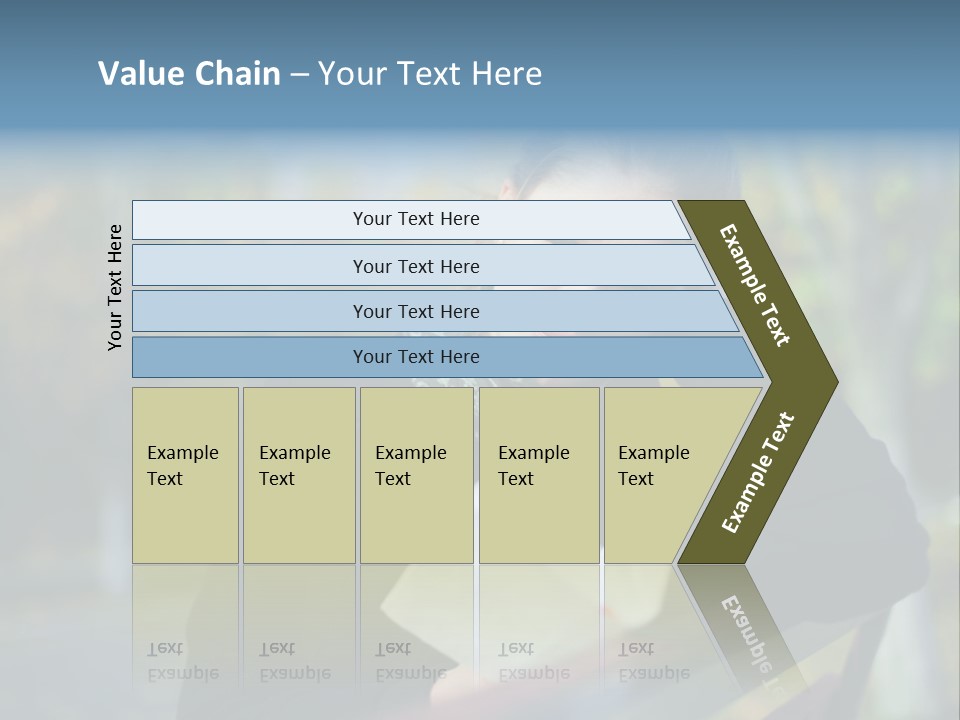 Value Chain – Your Text Here

Your Text Here

Your Text Here

Your Text Here

Your Text Here

Your Text Here

Example Text

Example Text

Example Text

Example Text

Example Text

Example Text

Example Text